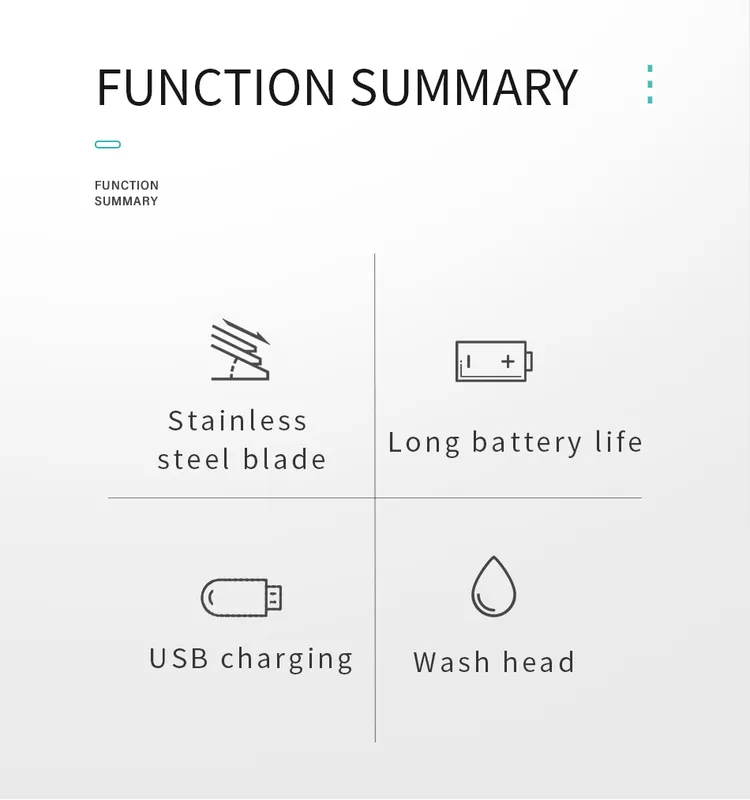 FUNCTION SUMMARY

FUNCTION SUMMARY

Stainless steel blade

Long battery life

USB charging

Wash head